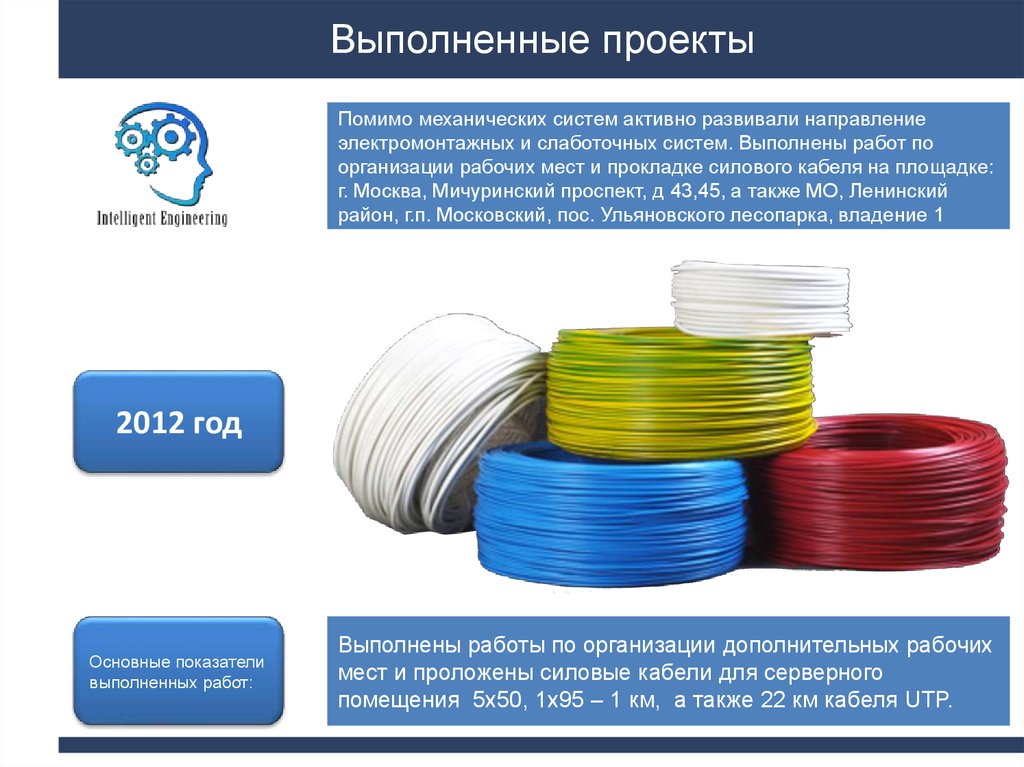 Выполненные проекты

Intelligent Engineering

Помимо механических систем активно развивали направление электромонтажных и слаботочных систем. Выполнены работ по организации рабочих мест и прокладке силового кабеля на площадке: г. Москва, Мичуринский проспект, д 43,45, а также МО, Ленинский район, г.п. Московский, пос. Ульяновского лесопарка, владение 1

2012 год

Основные показатели выполненных работ:

Выполнены работы по организации дополнительных рабочих мест и проложены силовые кабели для серверного помещения 5х50, 1х95 – 1 км, а также 22 км кабеля UTP.